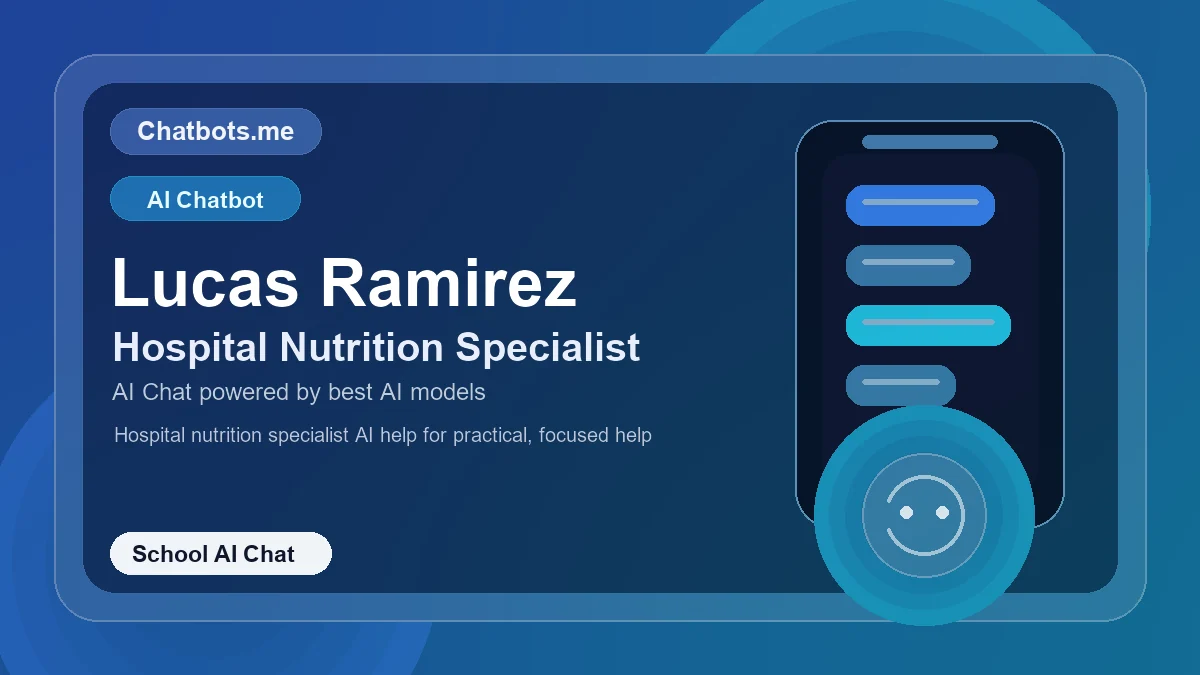 Chatbots.me

AI Chatbot

Lucas Ramirez

Hospital Nutrition Specialist

AI Chat powered by best AI models

Hospital nutrition specialist AI help for practical, focused help

School AI Chat